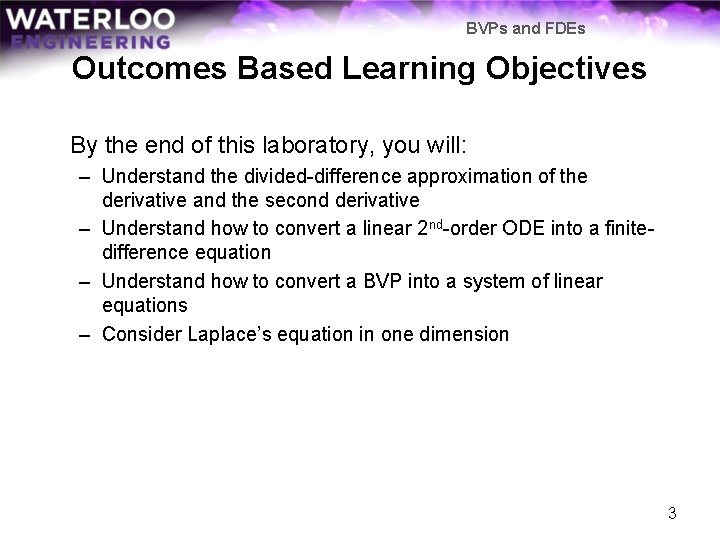 WATERLOO
ENGINEERING

BVPs and FDEs

Outcomes Based Learning Objectives

By the end of this laboratory, you will:

– Understand the divided-difference approximation of the derivative and the second derivative
– Understand how to convert a linear 2$^{nd}$-order ODE into a finite-difference equation
– Understand how to convert a BVP into a system of linear equations
– Consider Laplace's equation in one dimension

3